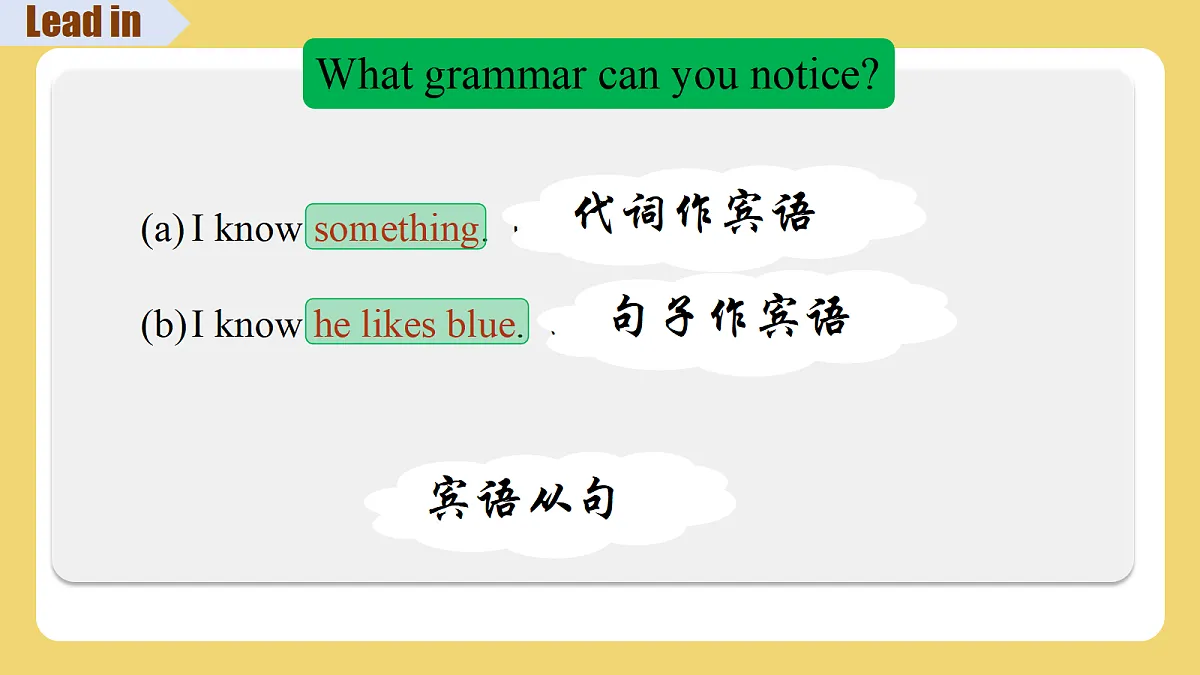 Lead in

What grammar can you notice?

(a) I know something.

代词作宾语

(b) I know he likes blue.

句子作宾语

宾语从句